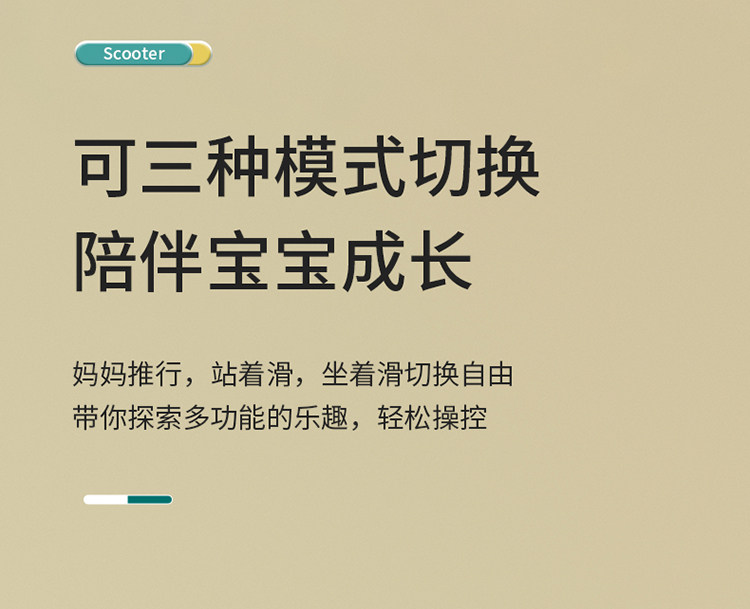 Scooter

可三种模式切换
陪伴宝宝成长

妈妈推行，站着滑，坐着滑切换自由
带你探索多功能的乐趣，轻松操控